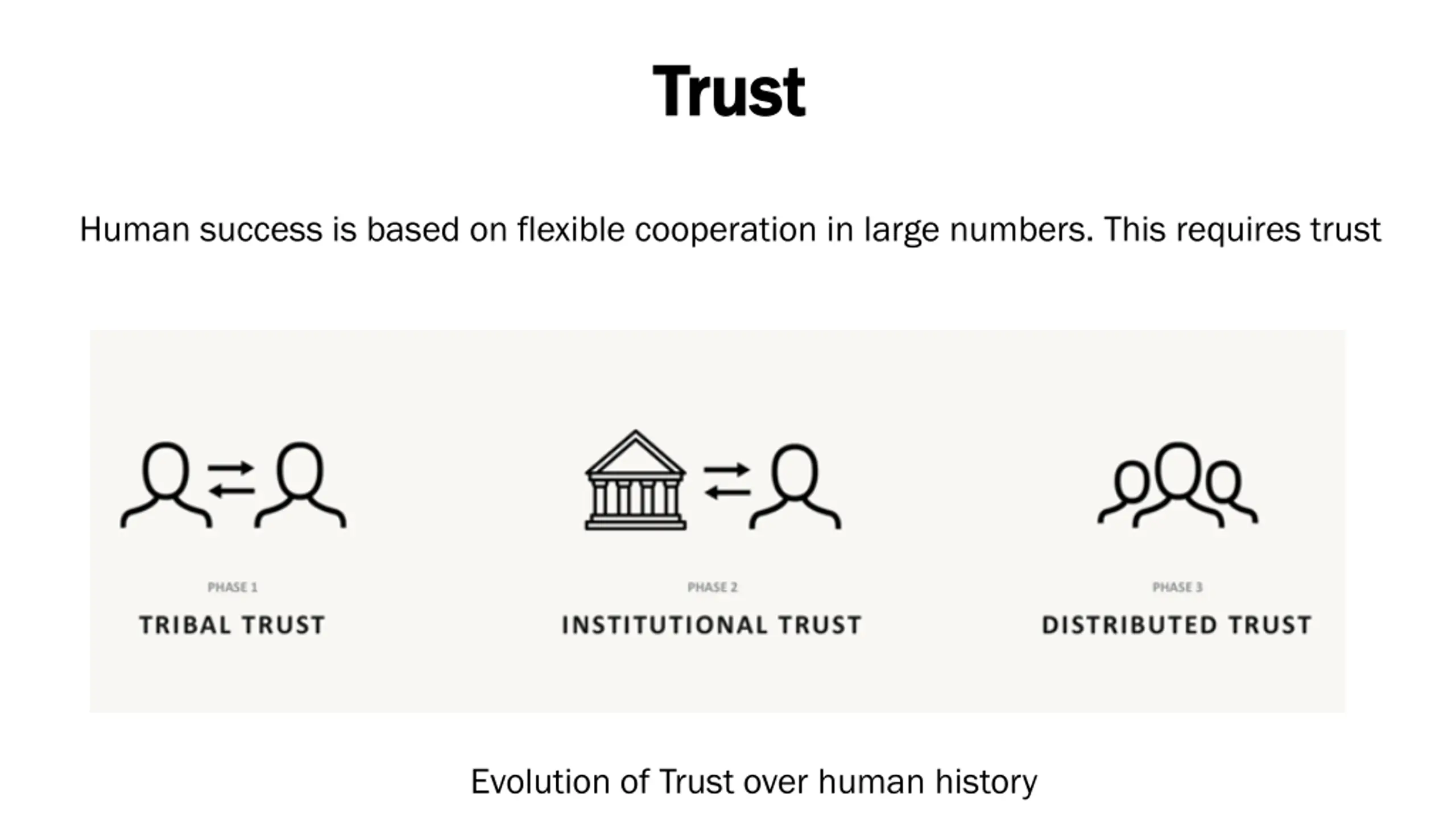 Trust

Human success is based on flexible cooperation in large numbers. This requires trust

PHASE 1

TRIBAL TRUST

PHASE 2

INSTITUTIONAL TRUST

PHASE 3

DISTRIBUTED TRUST

Evolution of Trust over human history